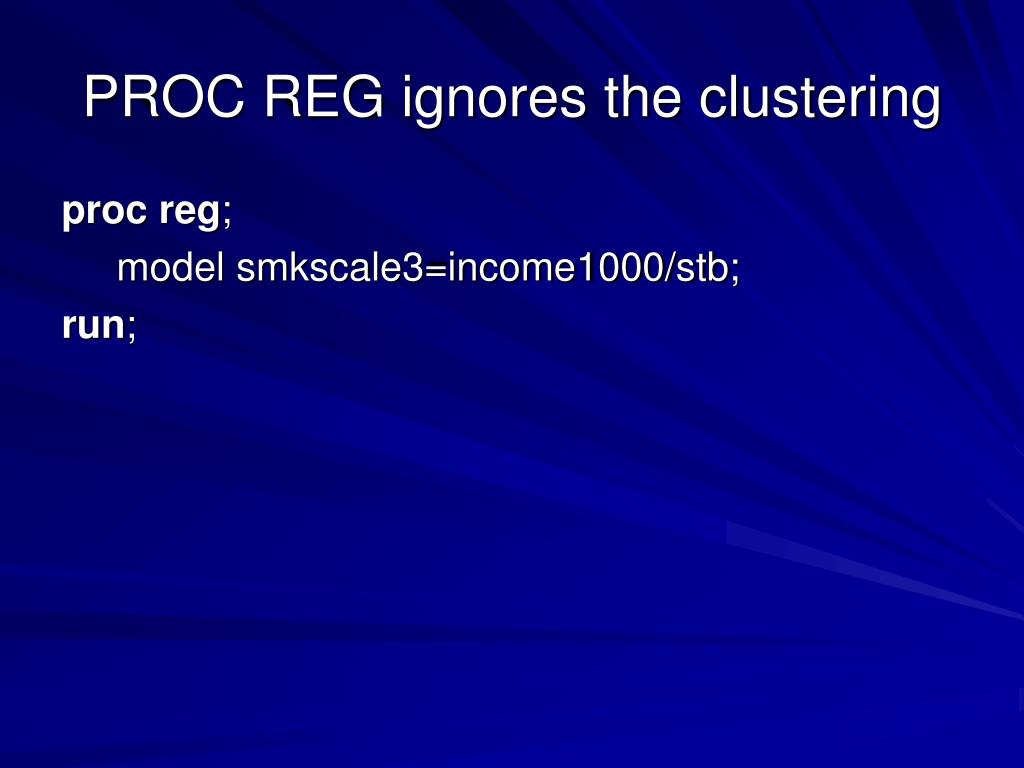 PROC REG ignores the clustering

proc reg;
model smkscale3=income1000/stb;
run;